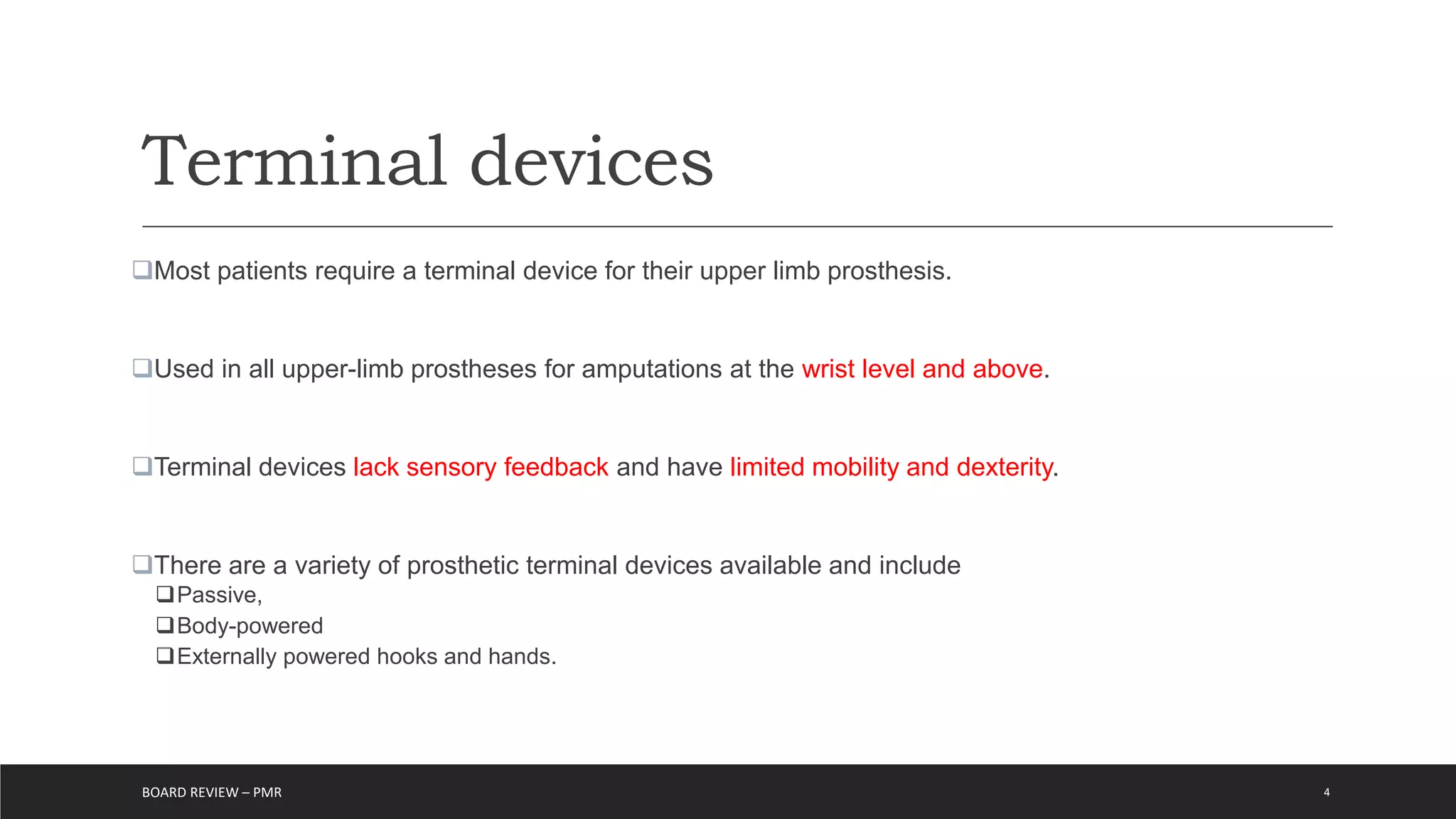 Terminal devices

❑Most patients require a terminal device for their upper limb prosthesis.

❑Used in all upper-limb prostheses for amputations at the wrist level and above.

❑Terminal devices lack sensory feedback and have limited mobility and dexterity.

❑There are a variety of prosthetic terminal devices available and include
❑Passive,
❑Body-powered
❑Externally powered hooks and hands.

BOARD REVIEW – PMR

4